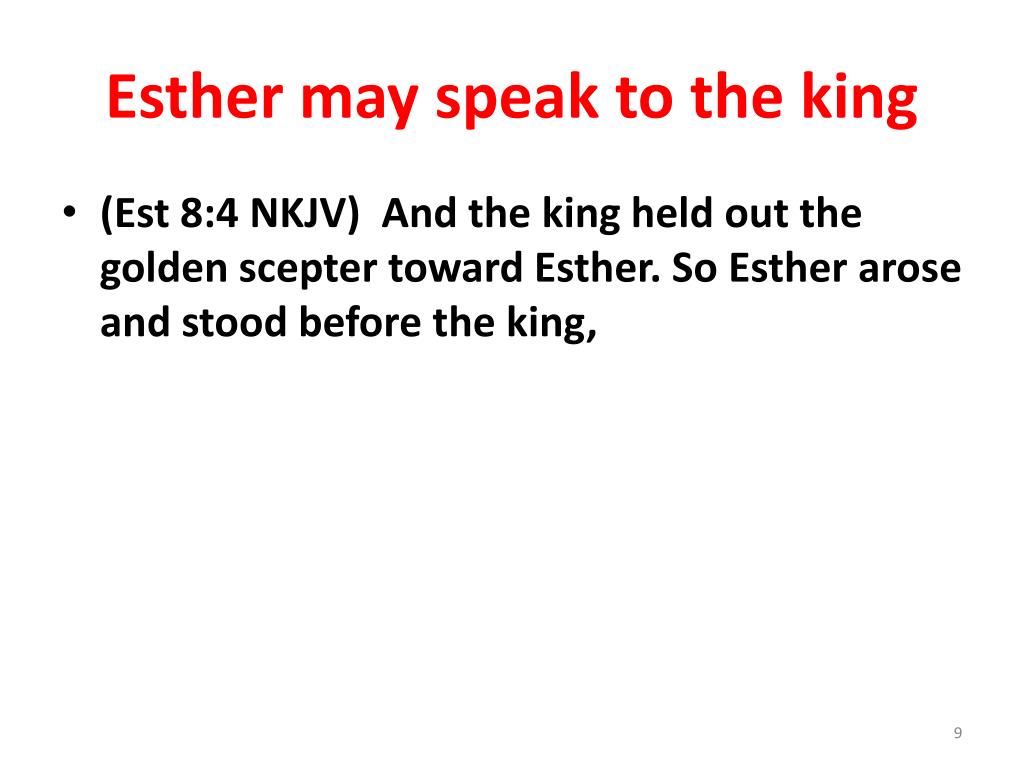 Esther may speak to the king

• (Est 8:4 NKJV) And the king held out the golden scepter toward Esther. So Esther arose and stood before the king,

9